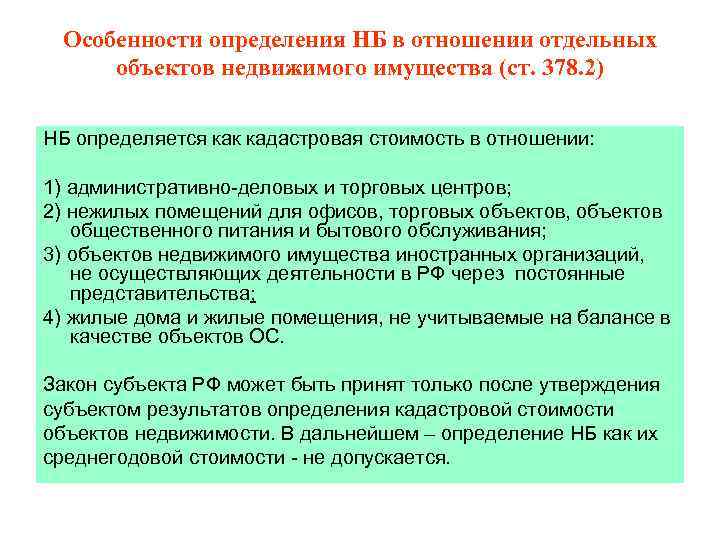 Особенности определения НБ в отношении отдельных объектов недвижимого имущества (ст. 378.2)

НБ определяется как кадастровая стоимость в отношении:

1) административно-деловых и торговых центров;
2) нежилых помещений для офисов, торговых объектов, объектов общественного питания и бытового обслуживания;
3) объектов недвижимого имущества иностранных организаций, не осуществляющих деятельности в РФ через постоянные представительства;
4) жилые дома и жилые помещения, не учитываемые на балансе в качестве объектов ОС.

Закон субъекта РФ может быть принят только после утверждения субъектом результатов определения кадастровой стоимости объектов недвижимости. В дальнейшем – определение НБ как их среднегодовой стоимости - не допускается.